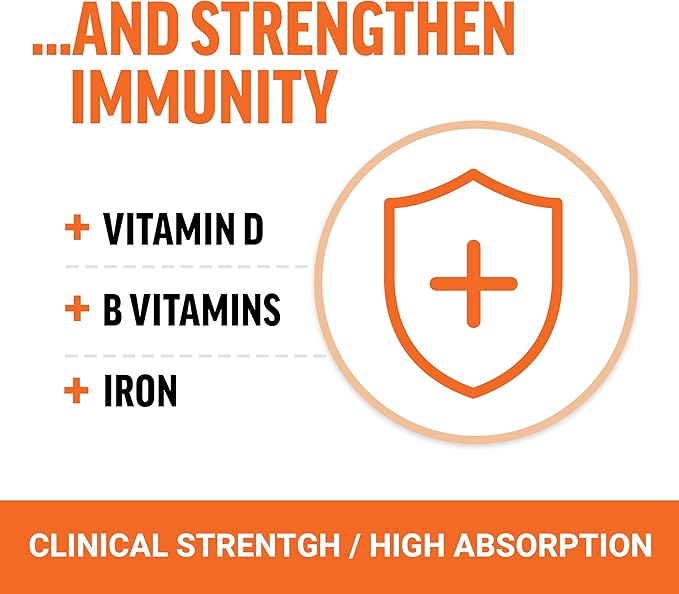 ...AND STRENGTHEN IMMUNITY

+ VITAMIN D

+ B VITAMINS

+ IRON

CLINICAL STRENTGH / HIGH ABSORPTION